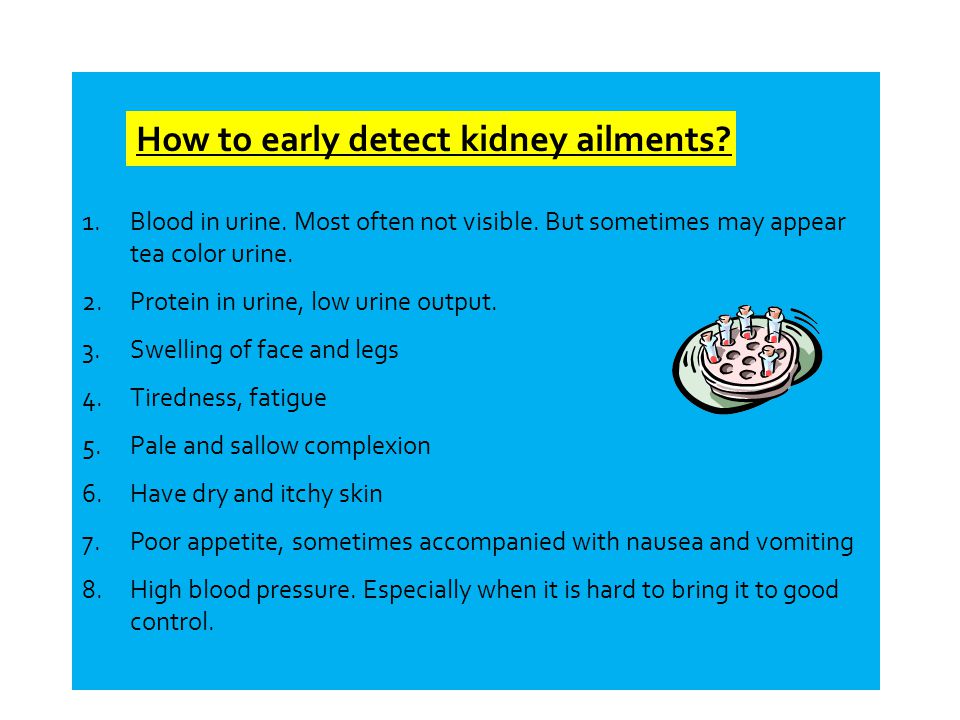 How to early detect kidney ailments?

1. Blood in urine. Most often not visible. But sometimes may appear tea color urine.
2. Protein in urine, low urine output.
3. Swelling of face and legs
4. Tiredness, fatigue
5. Pale and sallow complexion
6. Have dry and itchy skin
7. Poor appetite, sometimes accompanied with nausea and vomiting
8. High blood pressure. Especially when it is hard to bring it to good control.